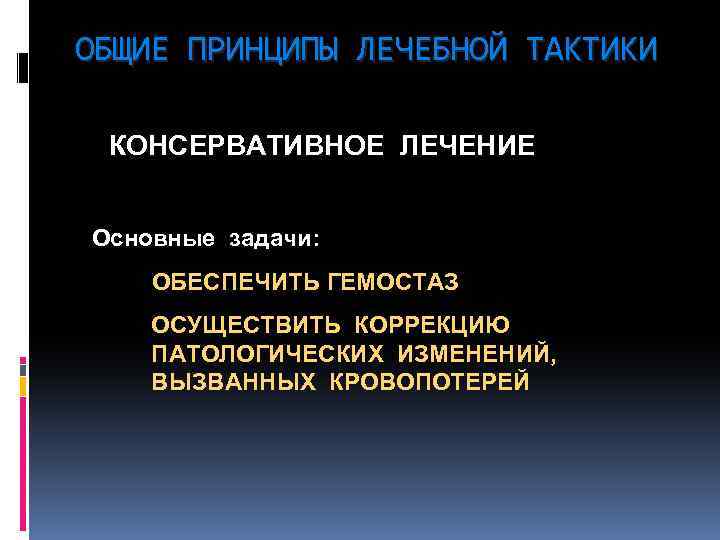 ОБЩИЕ ПРИНЦИПЫ ЛЕЧЕБНОЙ ТАКТИКИ

КОНСЕРВАТИВНОЕ ЛЕЧЕНИЕ

Основные задачи:

ОБЕСПЕЧИТЬ ГЕМОСТАЗ

ОСУЩЕСТВИТЬ КОРРЕКЦИЮ ПАТОЛОГИЧЕСКИХ ИЗМЕНЕНИЙ, ВЫЗВАННЫХ КРОВОПОТЕРЕЙ